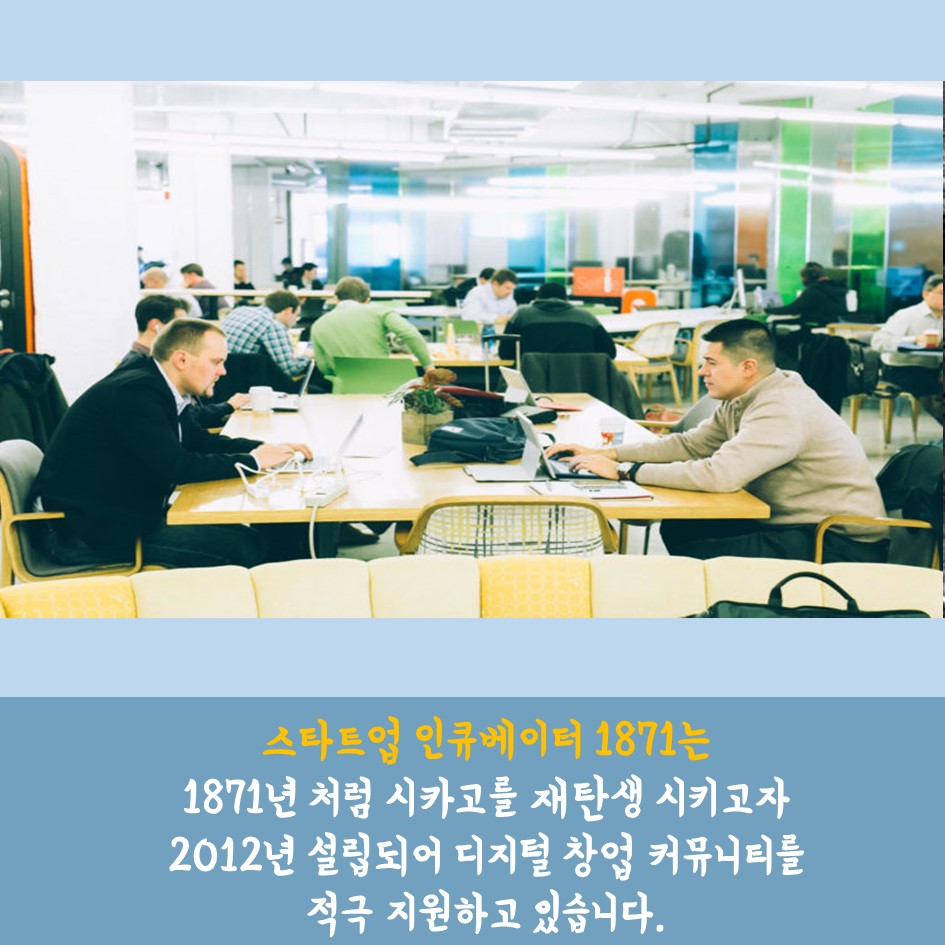 스타트업 인큐베이터 1871는
1871년 처럼 시카고를 재탄생 시키고자
2012년 설립되어 디지털 창업 커뮤니티를
적극 지원하고 있습니다.